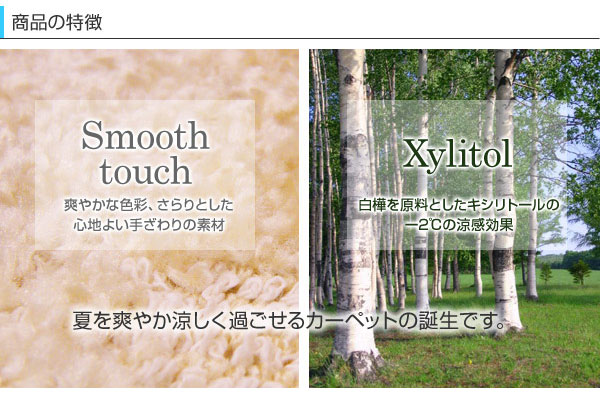 商品の特徴

Smooth
touch

爽やかな色彩、さらりとした
心地よい手ざわりの素材

Xylitol

白樺を原料としたキシリトールの
ー2℃の涼感効果

夏を爽やか涼しく過ごせるカーペットの誕生です。